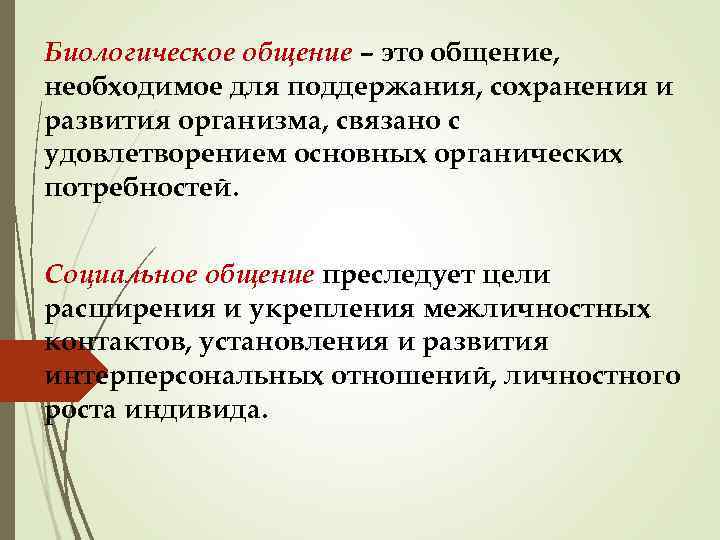 Биологическое общение – это общение, необходимое для поддержания, сохранения и развития организма, связано с удовлетворением основных органических потребностей.

Социальное общение преследует цели расширения и укрепления межличностных контактов, установления и развития интерперсональных отношений, личностного роста индивида.